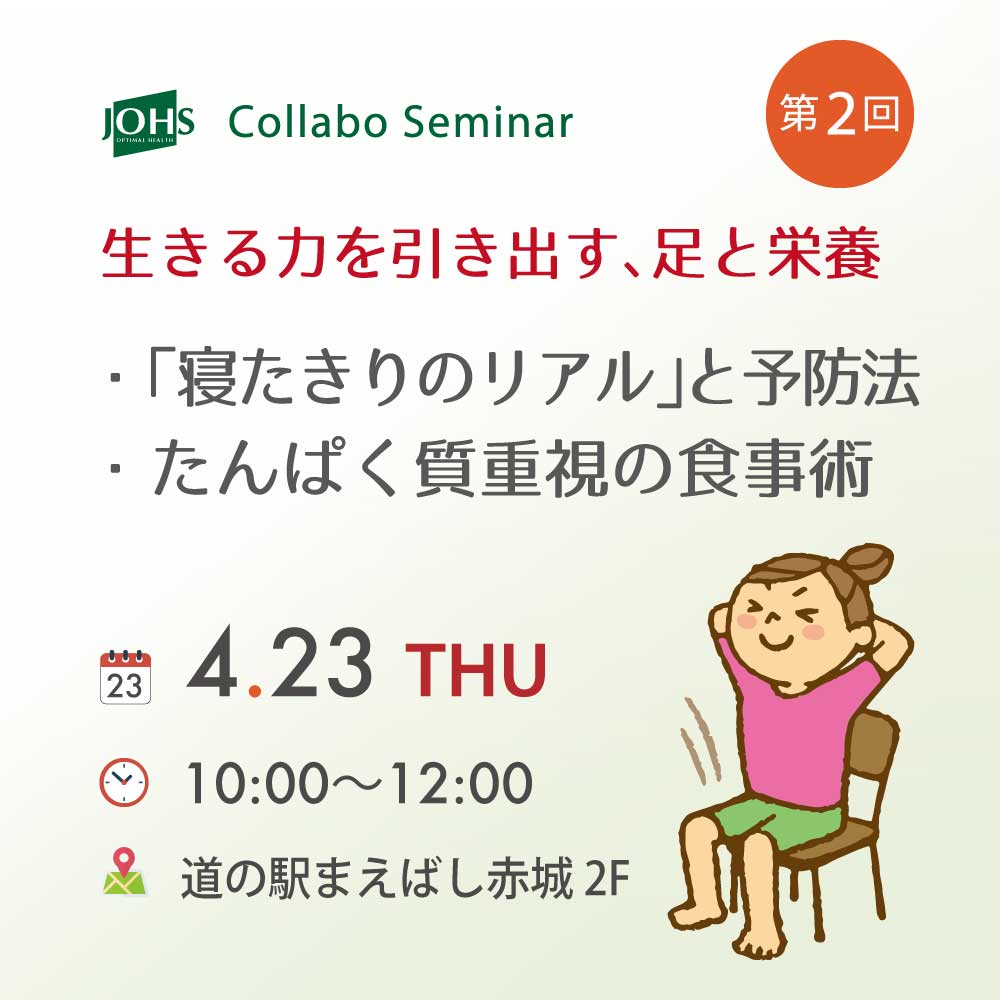 JOHS
OPTIMAL HEALTH
Collabo Seminar

第2回

生きる力を引き出す、足と栄養

・「寝たきりのリアル」と予防法
・たんぱく質重視の食事術

23
4.23 THU

10:00〜12:00

道の駅まえばし赤城 2F